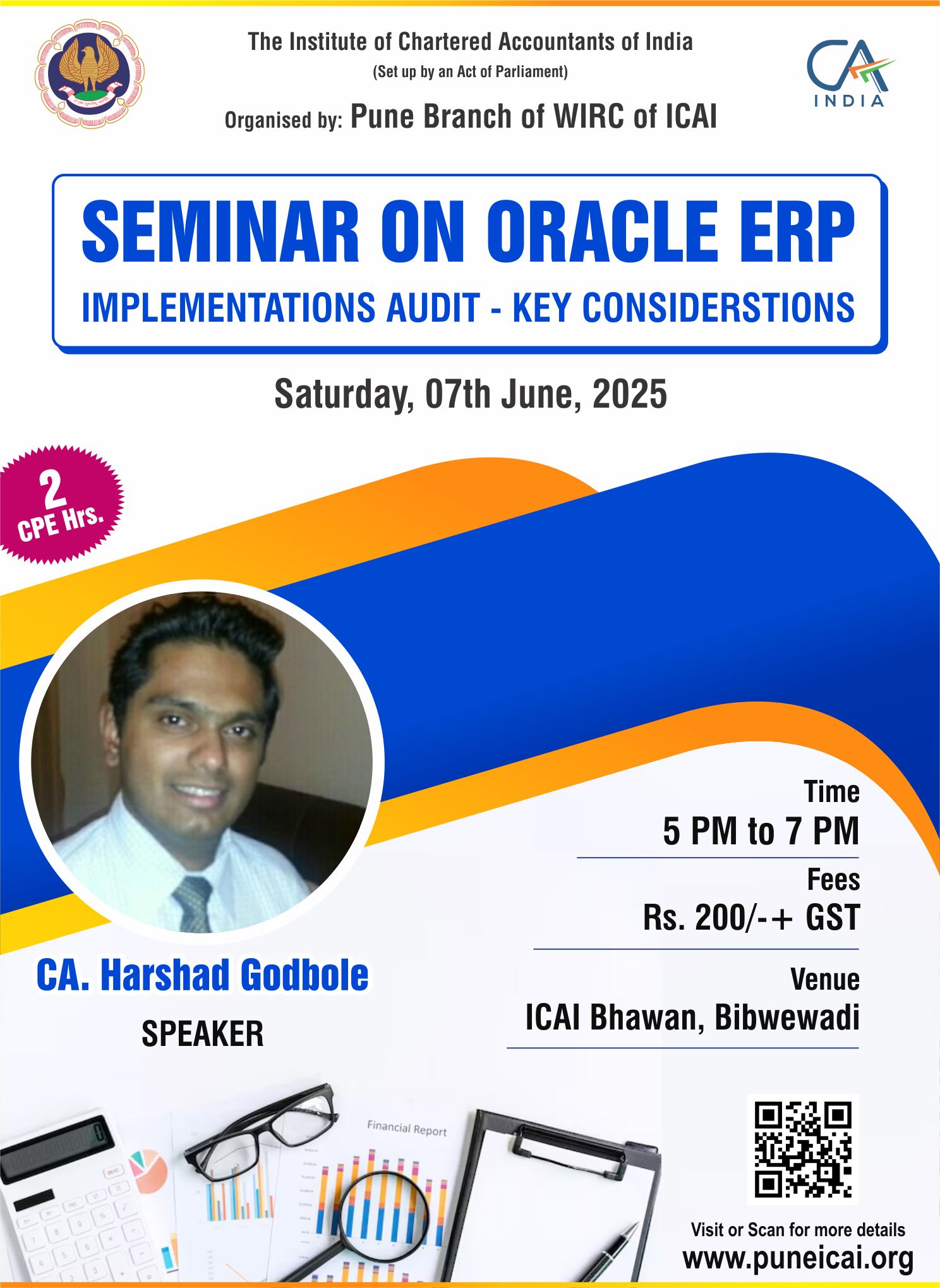 The Institute of Chartered Accountants of India
(Set up by an Act of Parliament)
Organised by: Pune Branch of WIRC of ICAI

CA
INDIA

SEMINAR ON ORACLE ERP
IMPLEMENTATIONS AUDIT - KEY CONSIDERSTIONS

Saturday, 07th June, 2025

2
CPE Hrs.

CA. Harshad Godbole
SPEAKER

Time
5 PM to 7 PM

Fees
Rs. 200/-+ GST

Venue
ICAI Bhawan, Bibwewadi

Financial Report

Visit or Scan for more details
www.puneicai.org